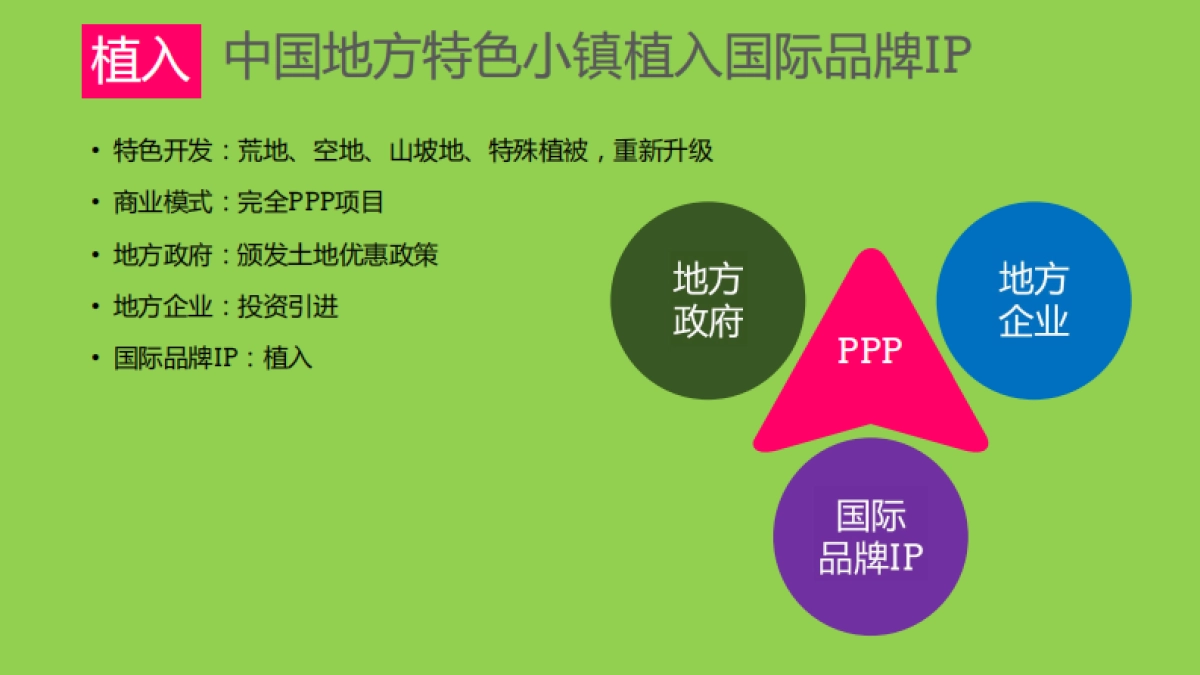 植入 中国地方特色小镇植入国际品牌IP

• 特色开发：荒地、空地、山坡地、特殊植被，重新升级
• 商业模式：完全PPP项目
• 地方政府：颁发土地优惠政策
• 地方企业：投资引进
• 国际品牌IP：植入

地方政府

PPP

地方企业

国际品牌IP